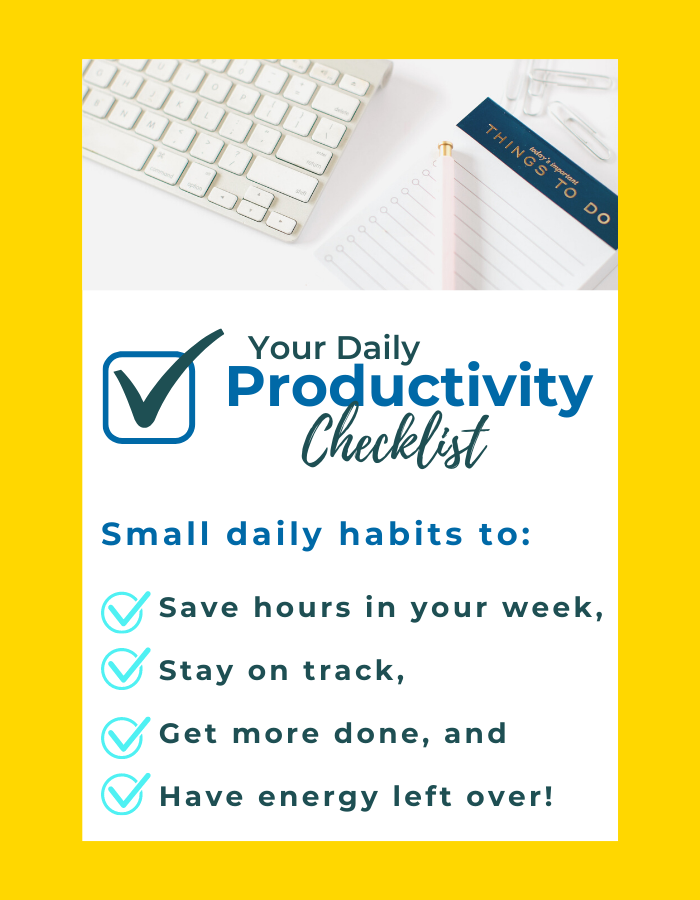 today's important
THINGS TO DO

Your Daily
Productivity
Checklist

Small daily habits to:

Save hours in your week,

Stay on track,

Get more done, and

Have energy left over!